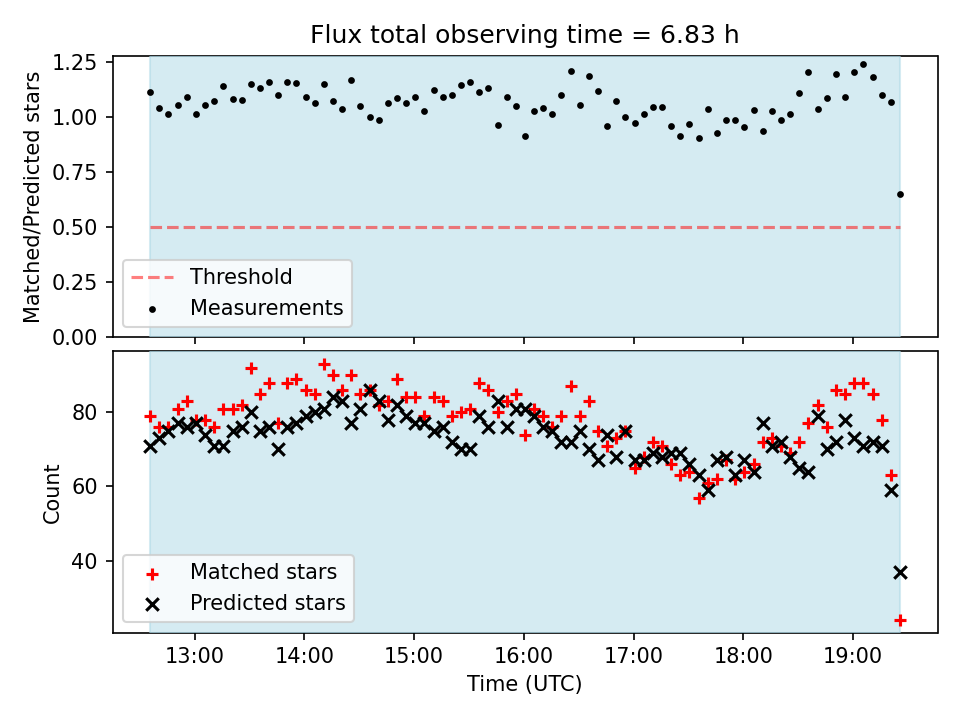 Flux total observing time = 6.83 h

Matched/Predicted stars

1.25
1.00
0.75
0.50
0.25
0.00

Threshold
Measurements

Count

80
60
40

Matched stars
Predicted stars

13:00
14:00
15:00
16:00
17:00
18:00
19:00

Time (UTC)